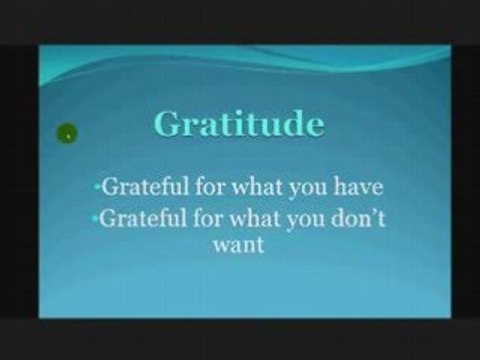 Gratitude

•Grateful for what you have
•Grateful for what you don't want